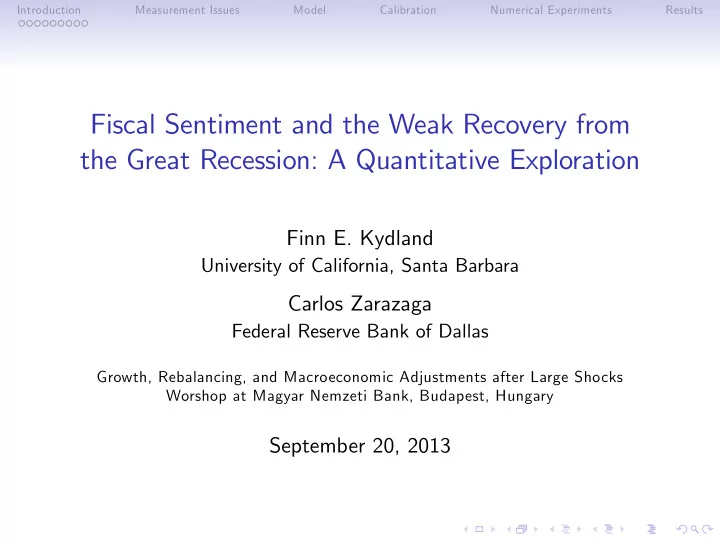 Introduction Measurement Issues Model Calibration Numerical Experiments Results

Fiscal Sentiment and the Weak Recovery from the Great Recession: A Quantitative Exploration

Finn E. Kydland
University of California, Santa Barbara

Carlos Zarazaga
Federal Reserve Bank of Dallas

Growth, Rebalancing, and Macroeconomic Adjustments after Large Shocks
Worshop at Magyar Nemzeti Bank, Budapest, Hungary

September 20, 2013